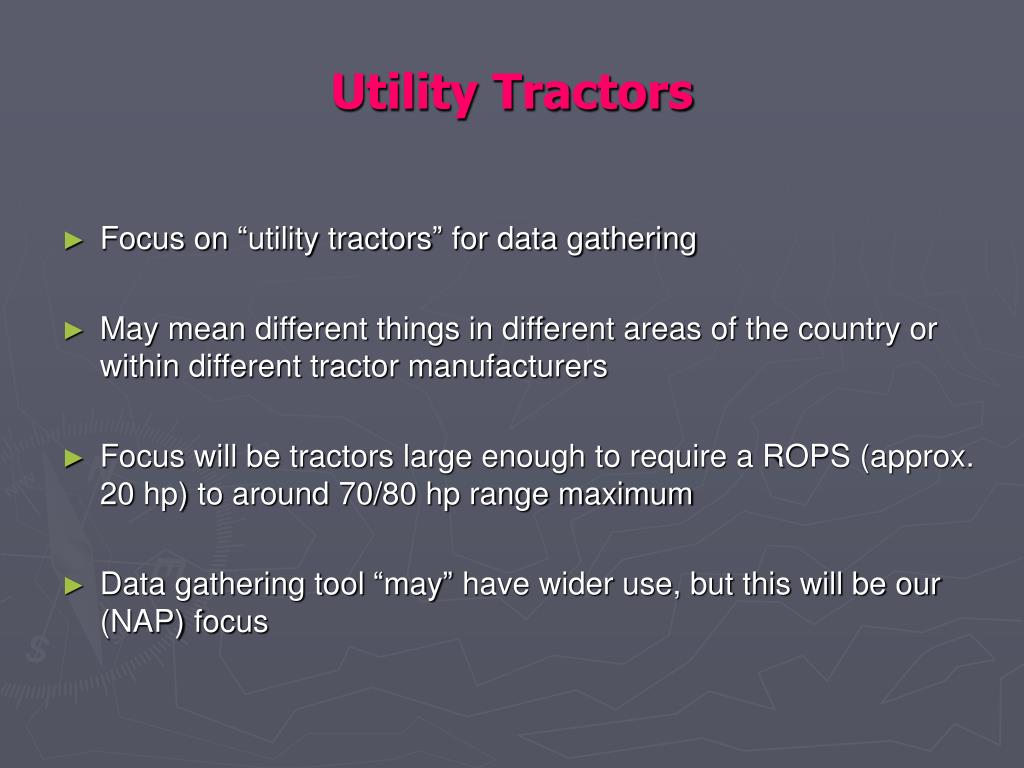 Utility Tractors

► Focus on “utility tractors” for data gathering

► May mean different things in different areas of the country or within different tractor manufacturers

► Focus will be tractors large enough to require a ROPS (approx. 20 hp) to around 70/80 hp range maximum

► Data gathering tool “may” have wider use, but this will be our (NAP) focus